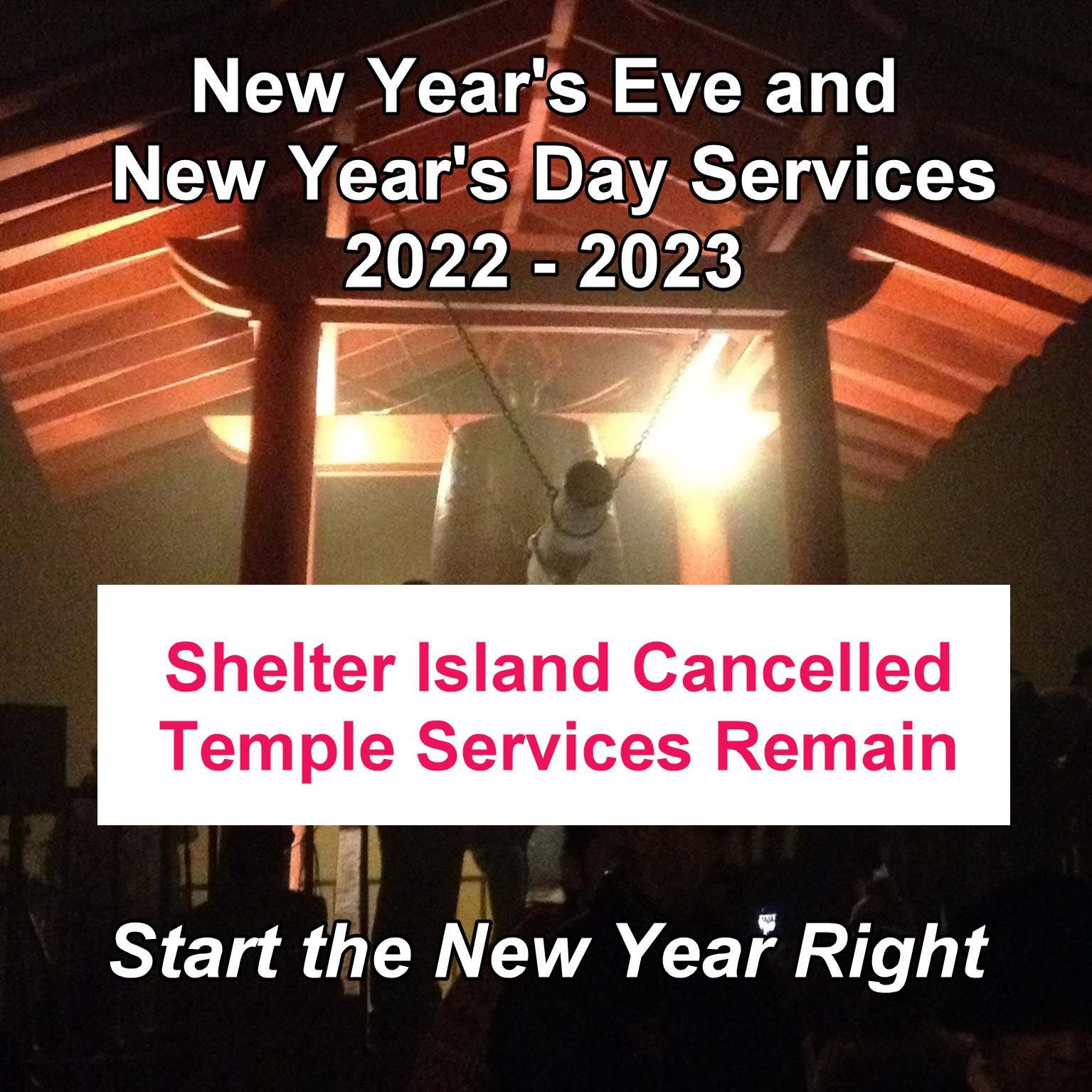 New Year's Eve and
New Year's Day Services
2022 - 2023

Shelter Island Cancelled
Temple Services Remain

Start the New Year Right